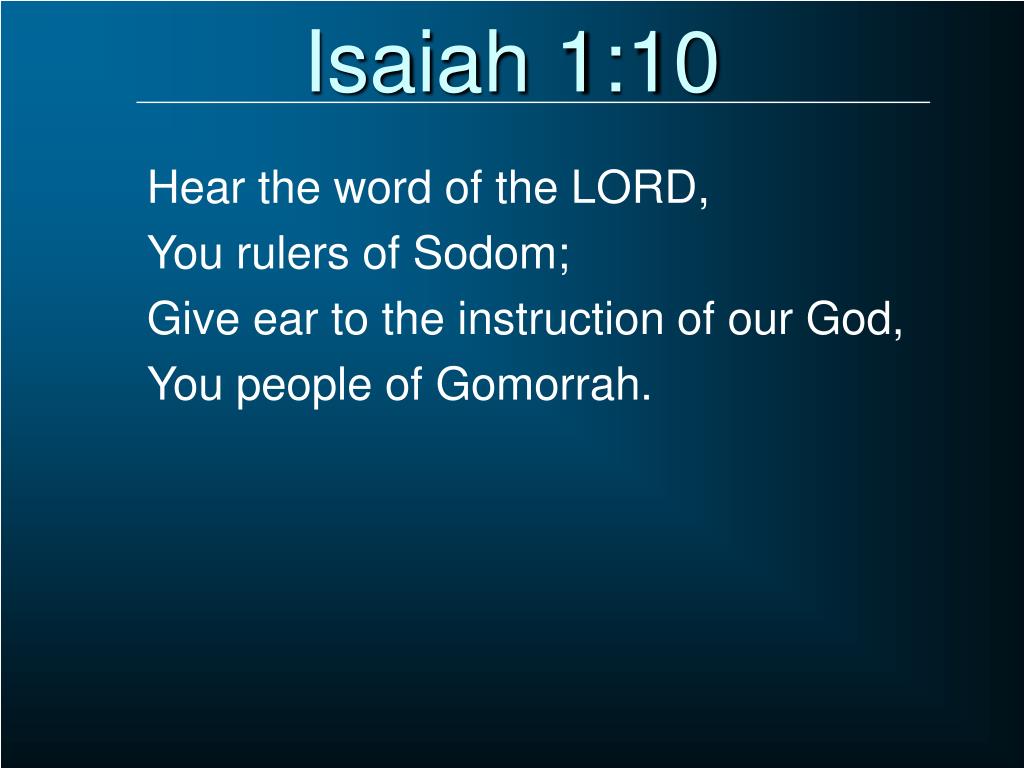 Isaiah 1:10

Hear the word of the LORD,
You rulers of Sodom;
Give ear to the instruction of our God,
You people of Gomorrah.